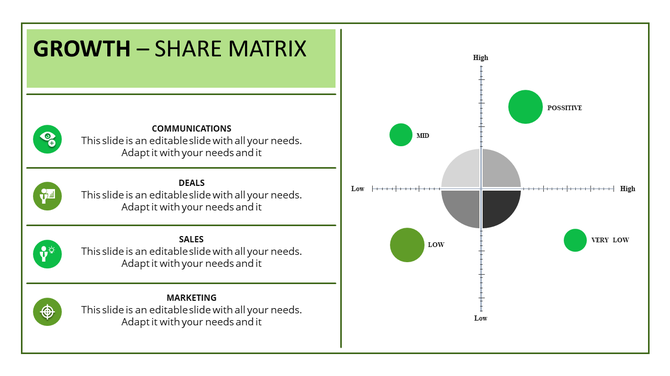 GROWTH – SHARE MATRIX

COMMUNICATIONS
This slide is an editable slide with all your needs. Adapt it with your needs and it

DEALS
This slide is an editable slide with all your needs. Adapt it with your needs and it

SALES
This slide is an editable slide with all your needs. Adapt it with your needs and it

MARKETING
This slide is an editable slide with all your needs. Adapt it with your needs and it

High
POSSITIVE
MID
Low
High
LOW
VERY LOW
Low